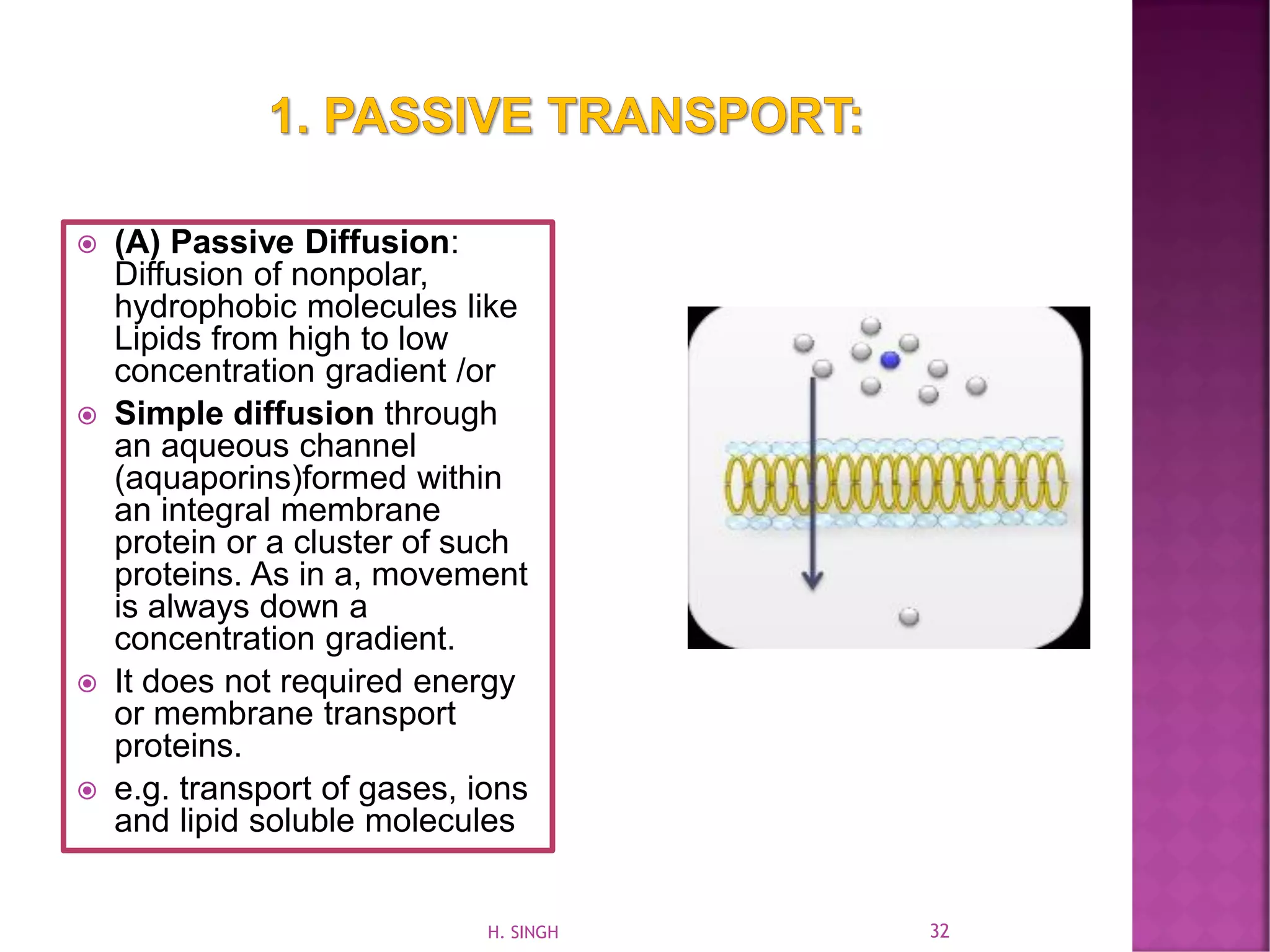 1. PASSIVE TRANSPORT:

(A) Passive Diffusion: Diffusion of nonpolar, hydrophobic molecules like Lipids from high to low concentration gradient /or

Simple diffusion through an aqueous channel (aquaporins)formed within an integral membrane protein or a cluster of such proteins. As in a, movement is always down a concentration gradient.

It does not required energy or membrane transport proteins.

e.g. transport of gases, ions and lipid soluble molecules

H. SINGH

32